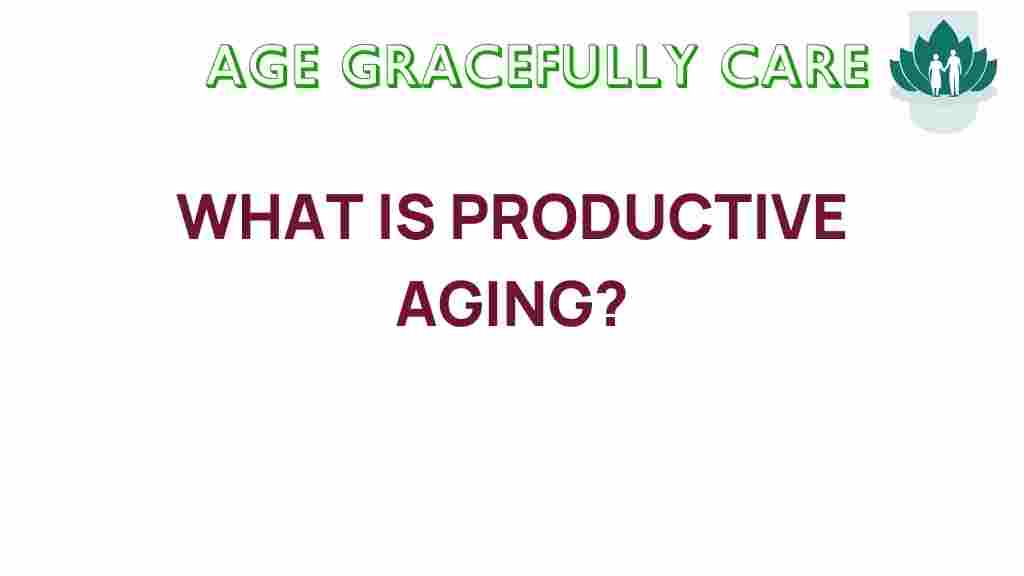 AGE GRACEFULLY CARE

WHAT IS PRODUCTIVE AGING?